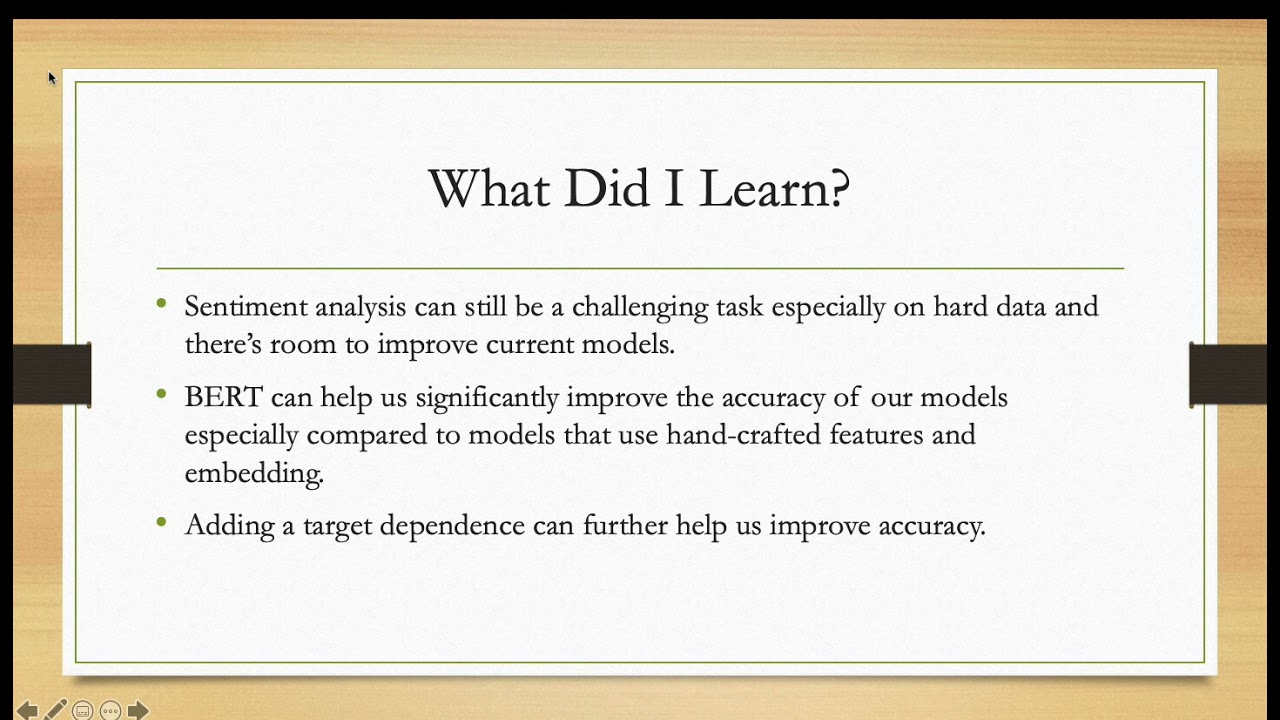 What Did I Learn?

• Sentiment analysis can still be a challenging task especially on hard data and there's room to improve current models.

• BERT can help us significantly improve the accuracy of our models especially compared to models that use hand-crafted features and embedding.

• Adding a target dependence can further help us improve accuracy.